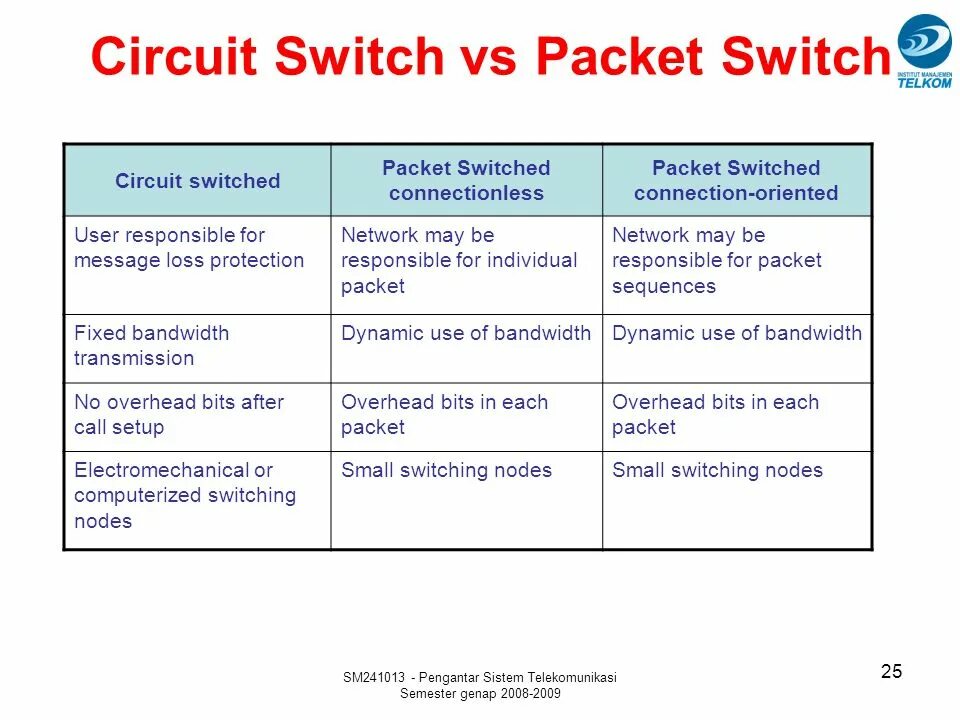 Circuit Switch vs Packet Switch

INSTITUT MANAJEMEN TELKOM

| Circuit switched | Packet Switched connectionless | Packet Switched connection-oriented |
|---|---|---|
| User responsible for message loss protection | Network may be responsible for individual packet | Network may be responsible for packet sequences |
| Fixed bandwidth transmission | Dynamic use of bandwidth | Dynamic use of bandwidth |
| No overhead bits after call setup | Overhead bits in each packet | Overhead bits in each packet |
| Electromechanical or computerized switching nodes | Small switching nodes | Small switching nodes |

SM241013 - Pengantar Sistem Telekomunikasi
Semester genap 2008-2009

25